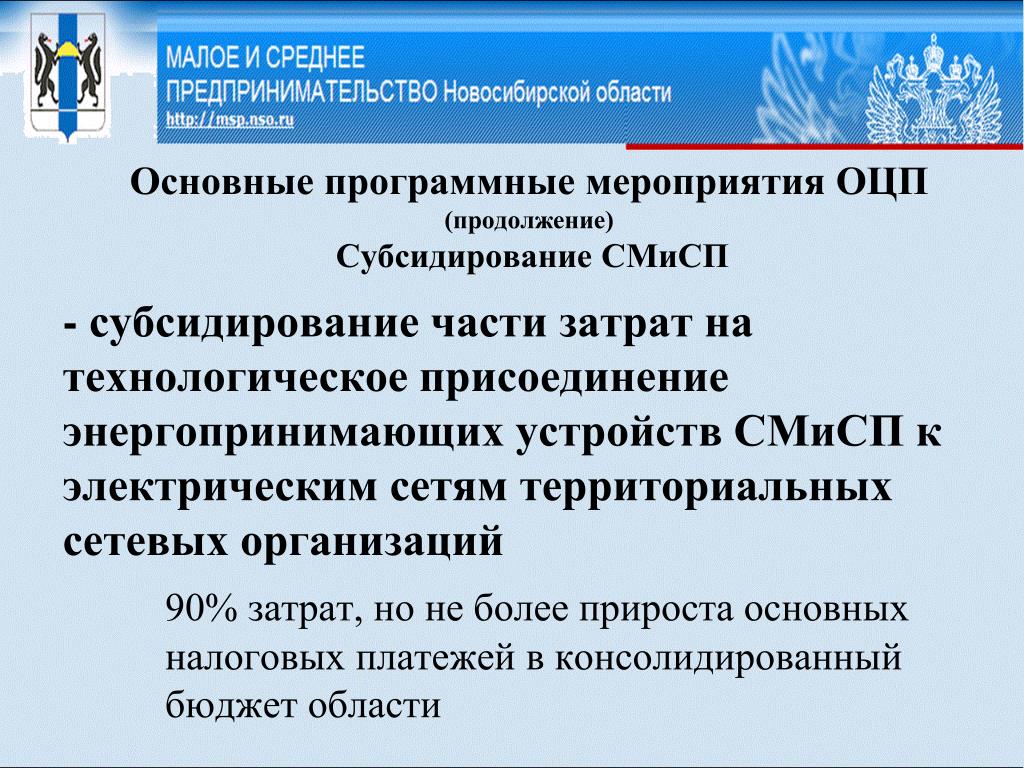 МАЛОЕ И СРЕДНЕЕ
ПРЕДПРИНИМАТЕЛЬСТВО Новосибирской области
http://msp.nso.ru

Основные программные мероприятия ОЦП
(продолжение)
Субсидирование СМиСП

- субсидирование части затрат на технологическое присоединение энергопринимающих устройств СМиСП к электрическим сетям территориальных сетевых организаций

90% затрат, но не более прироста основных налоговых платежей в консолидированный бюджет области